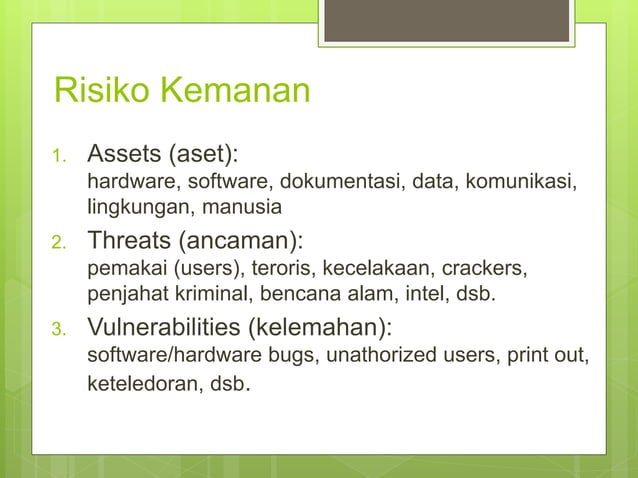 Risiko Kemanan

1. Assets (aset):
hardware, software, dokumentasi, data, komunikasi, lingkungan, manusia

2. Threats (ancaman):
pemakai (users), teroris, kecelakaan, crackers, penjahat kriminal, bencana alam, intel, dsb.

3. Vulnerabilities (kelemahan):
software/hardware bugs, unathorized users, print out, keteledoran, dsb.